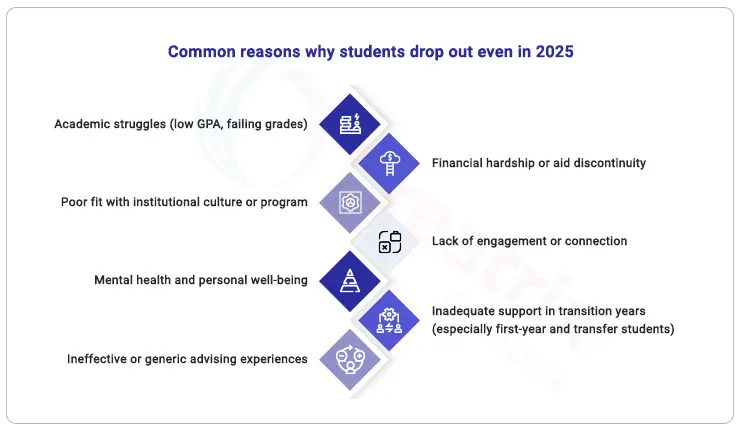 Common reasons why students drop out even in 2025

Academic struggles (low GPA, failing grades)

Financial hardship or aid discontinuity

Poor fit with institutional culture or program

Lack of engagement or connection

Mental health and personal well-being

Inadequate support in transition years (especially first-year and transfer students)

Ineffective or generic advising experiences